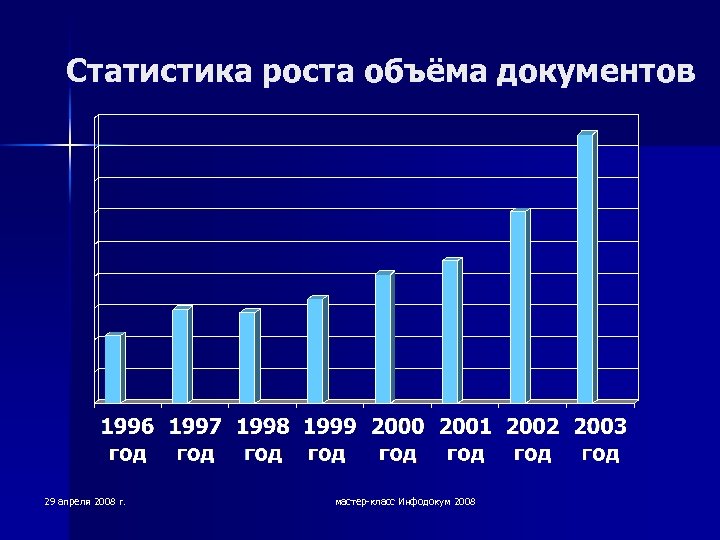 Статистика роста объёма документов

1996 год
1997 год
1998 год
1999 год
2000 год
2001 год
2002 год
2003 год

29 апреля 2008 г.

мастер-класс Инфодокум 2008